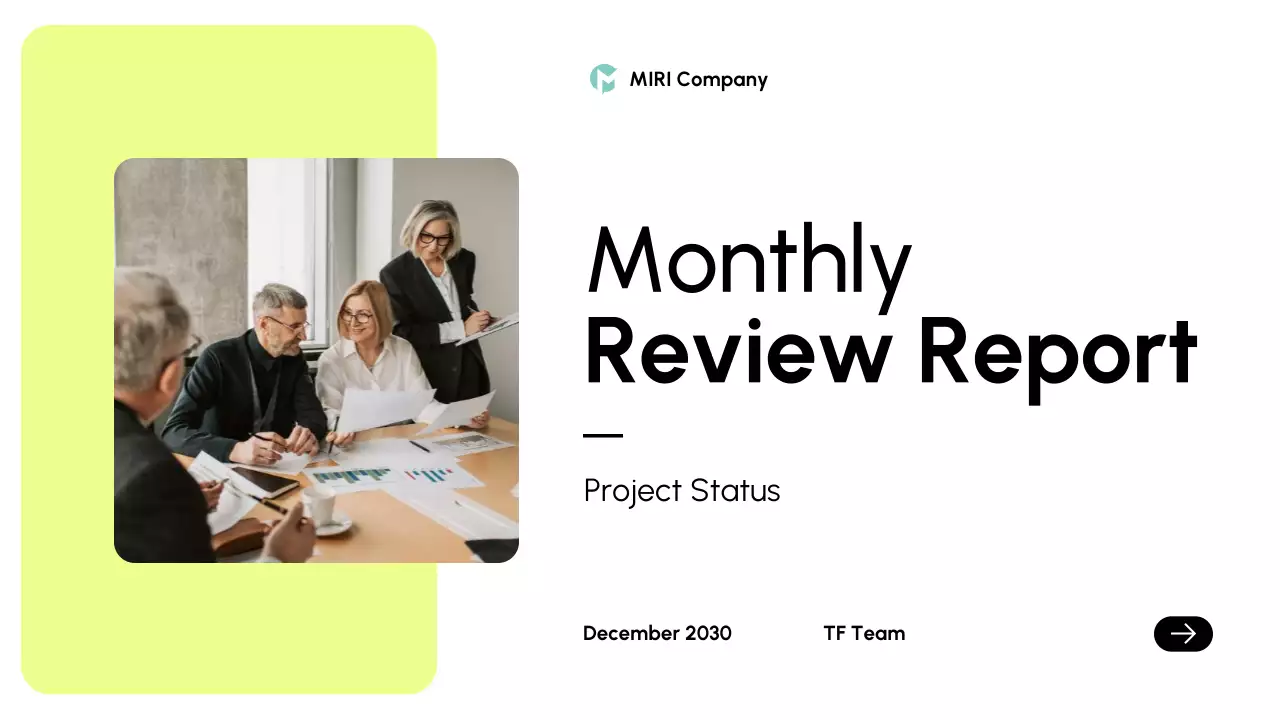 MIRI Company

Monthly
Review Report

Project Status

December 2030

TF Team